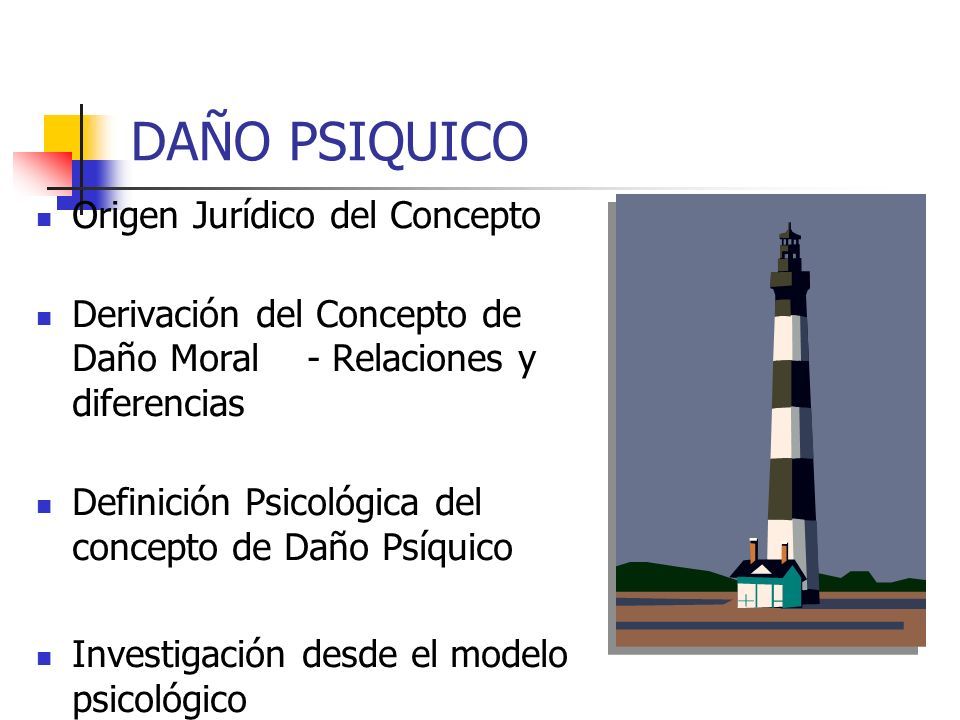 DAÑO PSIQUICO

Origen Jurídico del Concepto

Derivación del Concepto de Daño Moral - Relaciones y diferencias

Definición Psicológica del concepto de Daño Psíquico

Investigación desde el modelo psicológico